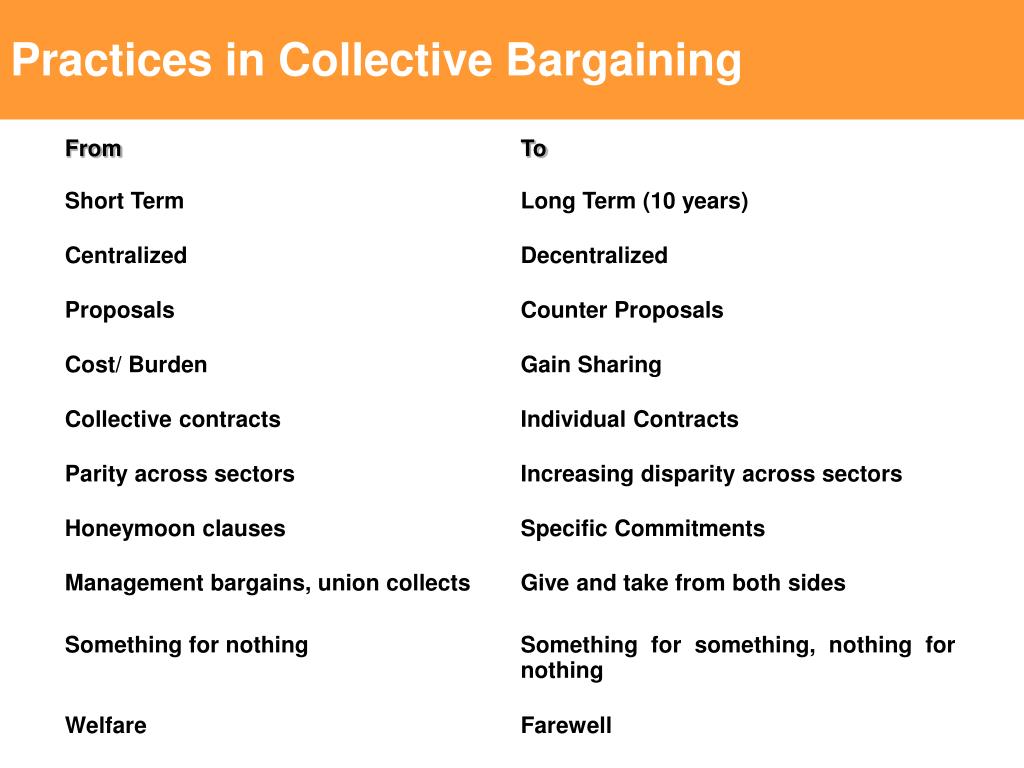 Practices in Collective Bargaining

| From | To |
|---|---|
| Short Term | Long Term (10 years) |
| Centralized | Decentralized |
| Proposals | Counter Proposals |
| Cost/ Burden | Gain Sharing |
| Collective contracts | Individual Contracts |
| Parity across sectors | Increasing disparity across sectors |
| Honeymoon clauses | Specific Commitments |
| Management bargains, union collects | Give and take from both sides |
| Something for nothing | Something for something, nothing for nothing |
| Welfare | Farewell |